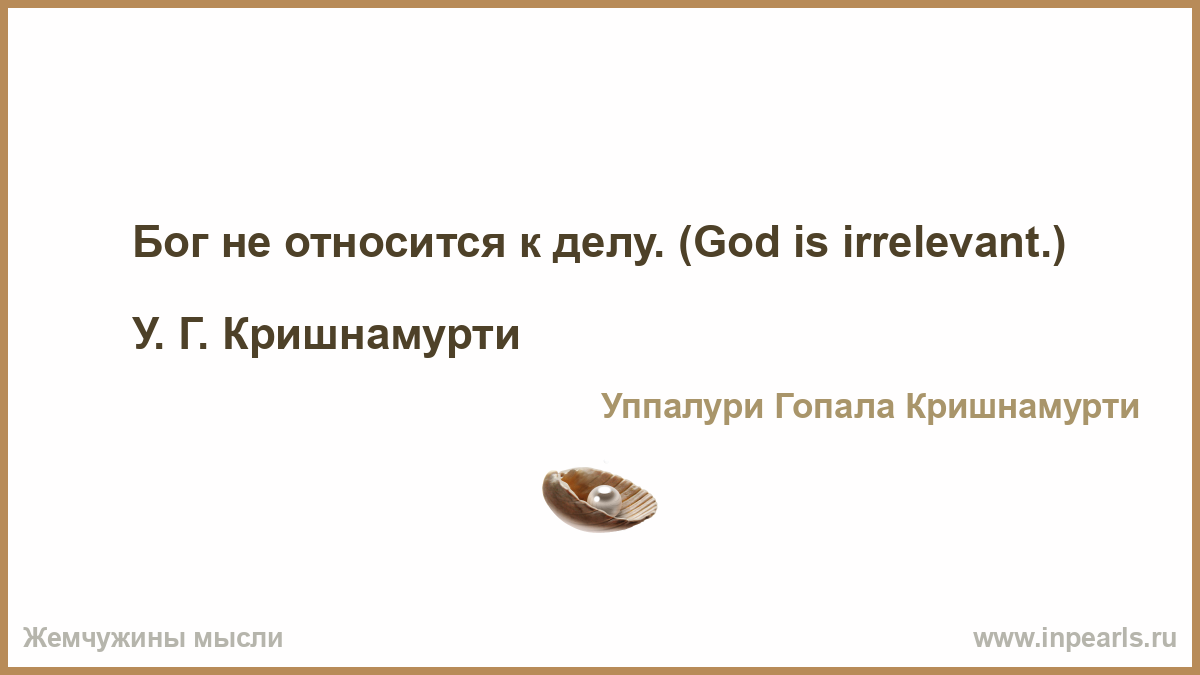 Бог не относится к делу. (God is irrelevant.)

У. Г. Кришнамурти

Уппалури Гопала Кришнамурти

Жемчужины мысли

www.inpearls.ru